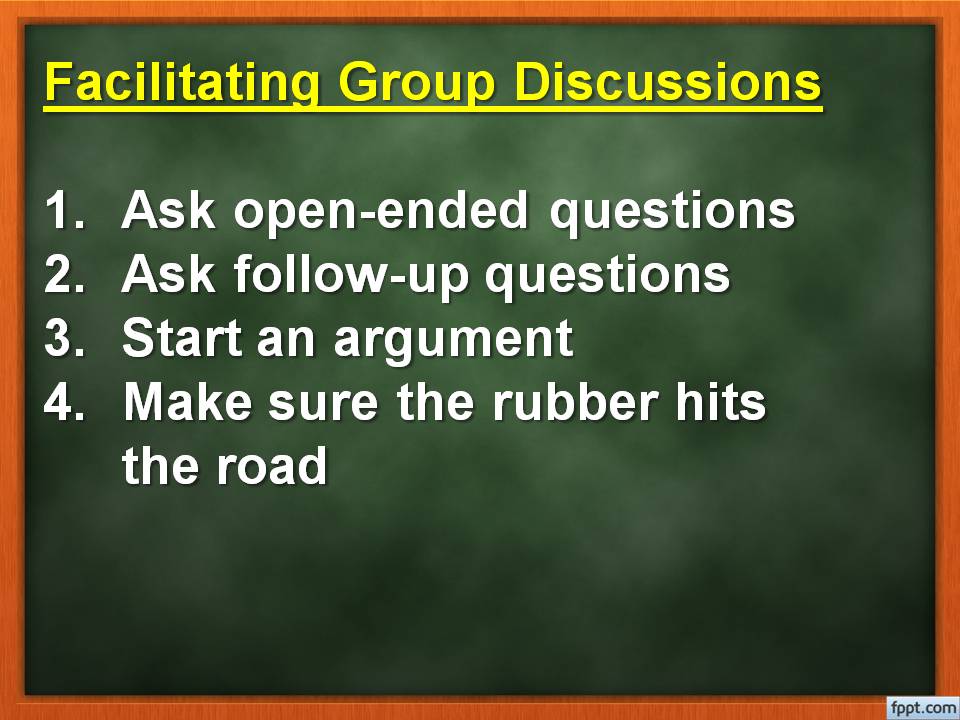 Facilitating Group Discussions

1. Ask open-ended questions
2. Ask follow-up questions
3. Start an argument
4. Make sure the rubber hits the road

fppt.com